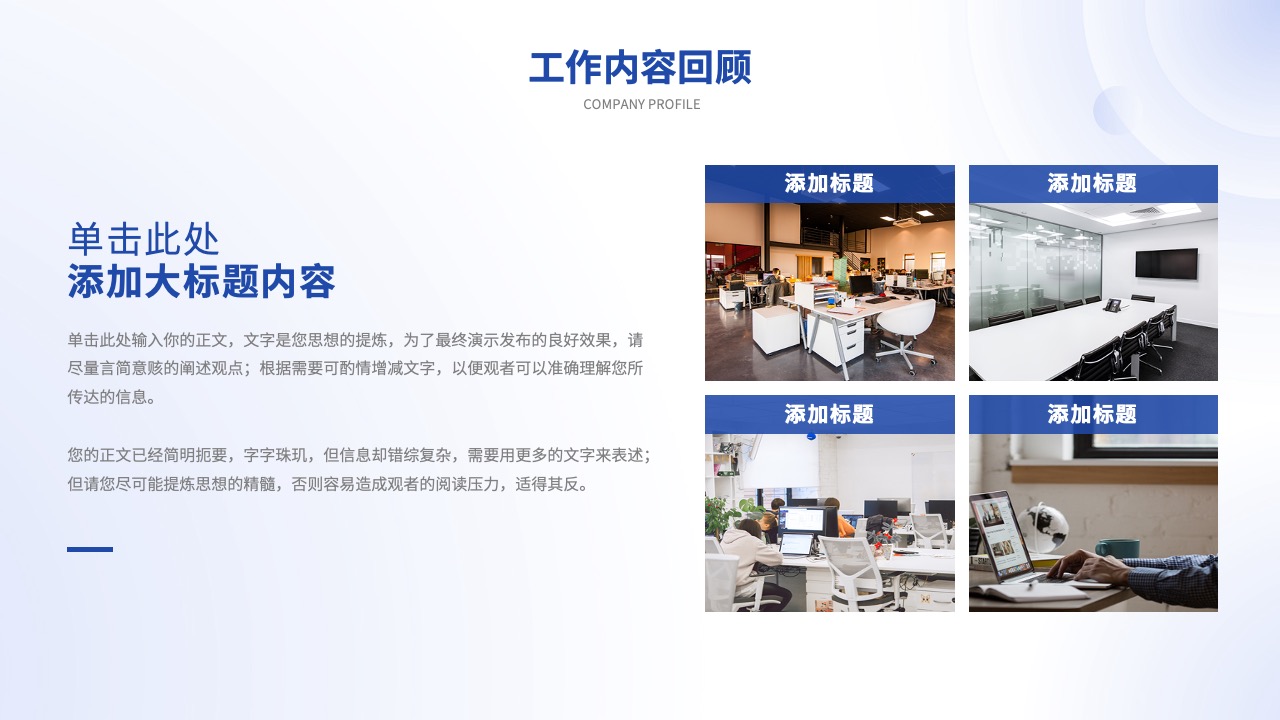 工作内容回顾
COMPANY PROFILE

单击此处
添加大标题内容

单击此处输入你的正文，文字是您思想的提炼，为了最终演示发布的良好效果，请尽量言简意赅的阐述观点；根据需要可酌情增减文字，以便观者可以准确理解您所传达的信息。

您的正文已经简明扼要，字字珠玑，但信息却错综复杂，需要用更多的文字来表述；但请您尽可能提炼思想的精髓，否则容易造成观者的阅读压力，适得其反。

添加标题

添加标题

添加标题

添加标题